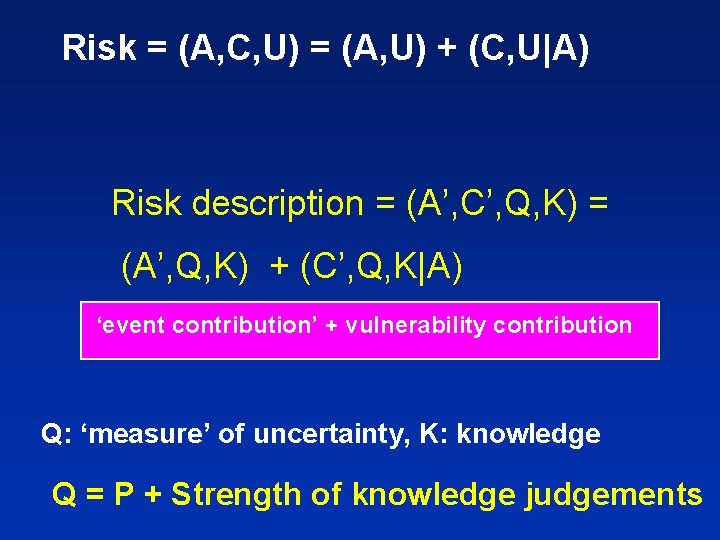 Risk = (A,C,U) = (A,U) + (C,U|A)

Risk description = (A’,C’,Q,K) =

(A’,Q,K) + (C’,Q,K|A)

‘event contribution’ + vulnerability contribution

Q: ‘measure’ of uncertainty, K: knowledge

Q = P + Strength of knowledge judgements